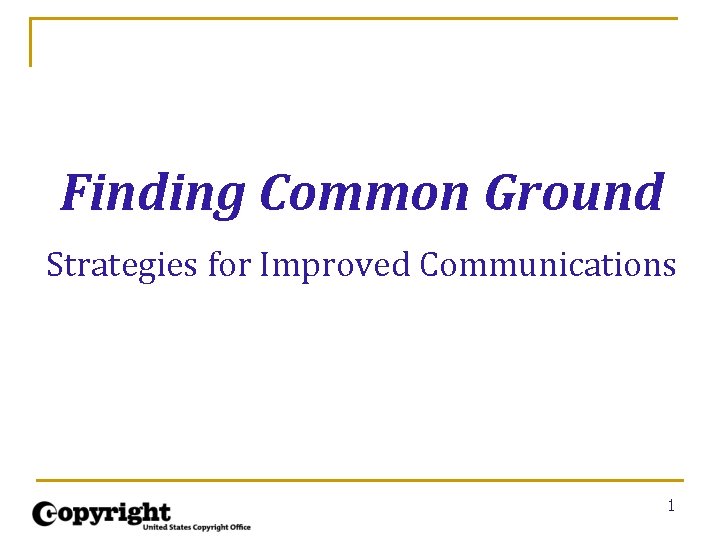 Finding Common Ground

Strategies for Improved Communications

Copyright
United States Copyright Office

1